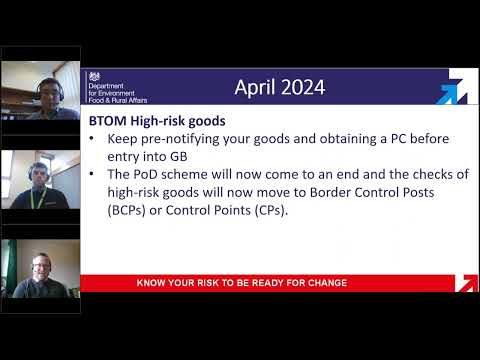 Department for Environment Food & Rural Affairs

April 2024

BTOM High-risk goods

• Keep pre-notifying your goods and obtaining a PC before entry into GB
• The PoD scheme will now come to an end and the checks of high-risk goods will now move to Border Control Posts (BCPs) or Control Points (CPs).

KNOW YOUR RISK TO BE READY FOR CHANGE